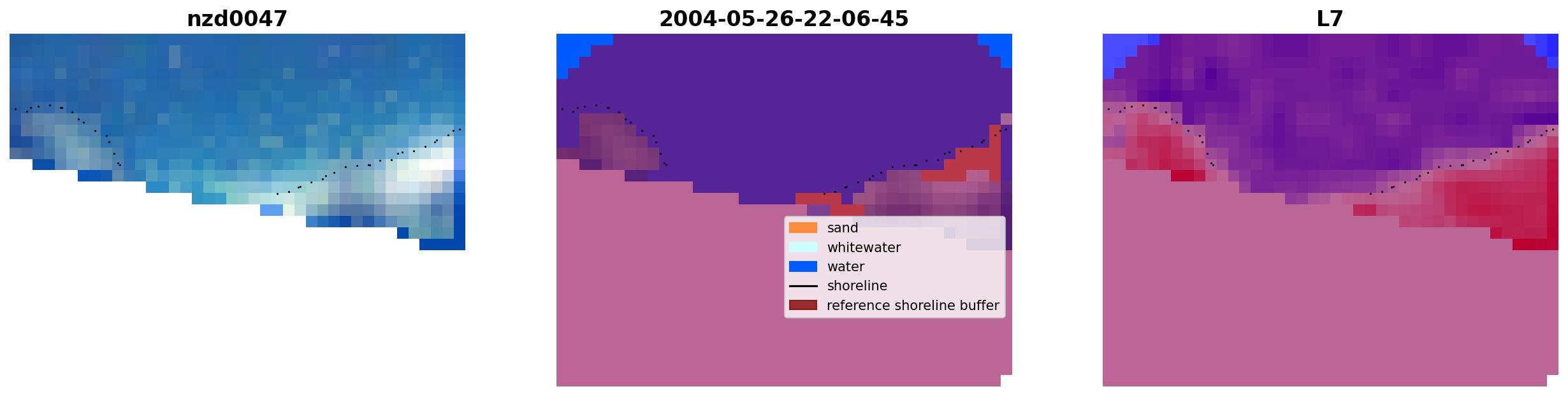 nzd0047

2004-05-26-22-06-45

sand
whitewater
water
shoreline
reference shoreline buffer

L7